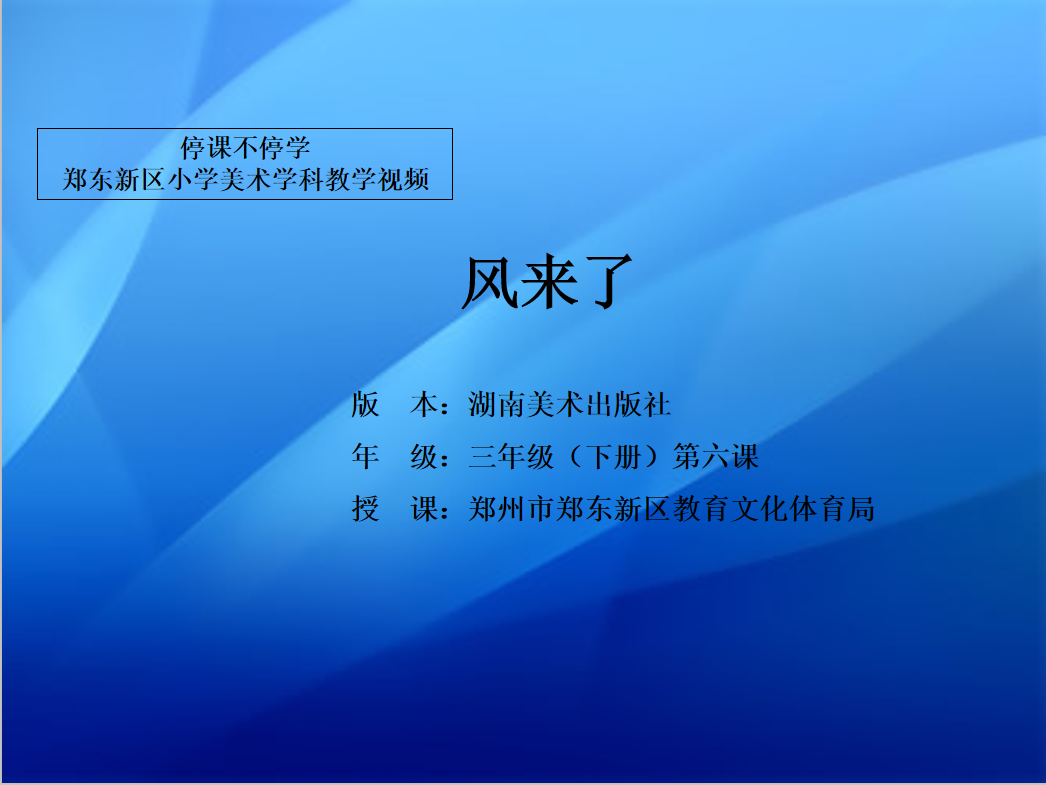 停课不停学
郑东新区小学美术学科教学视频

风来了

版　本：湖南美术出版社
年　级：三年级（下册）第六课
授　课：郑州市郑东新区教育文化体育局